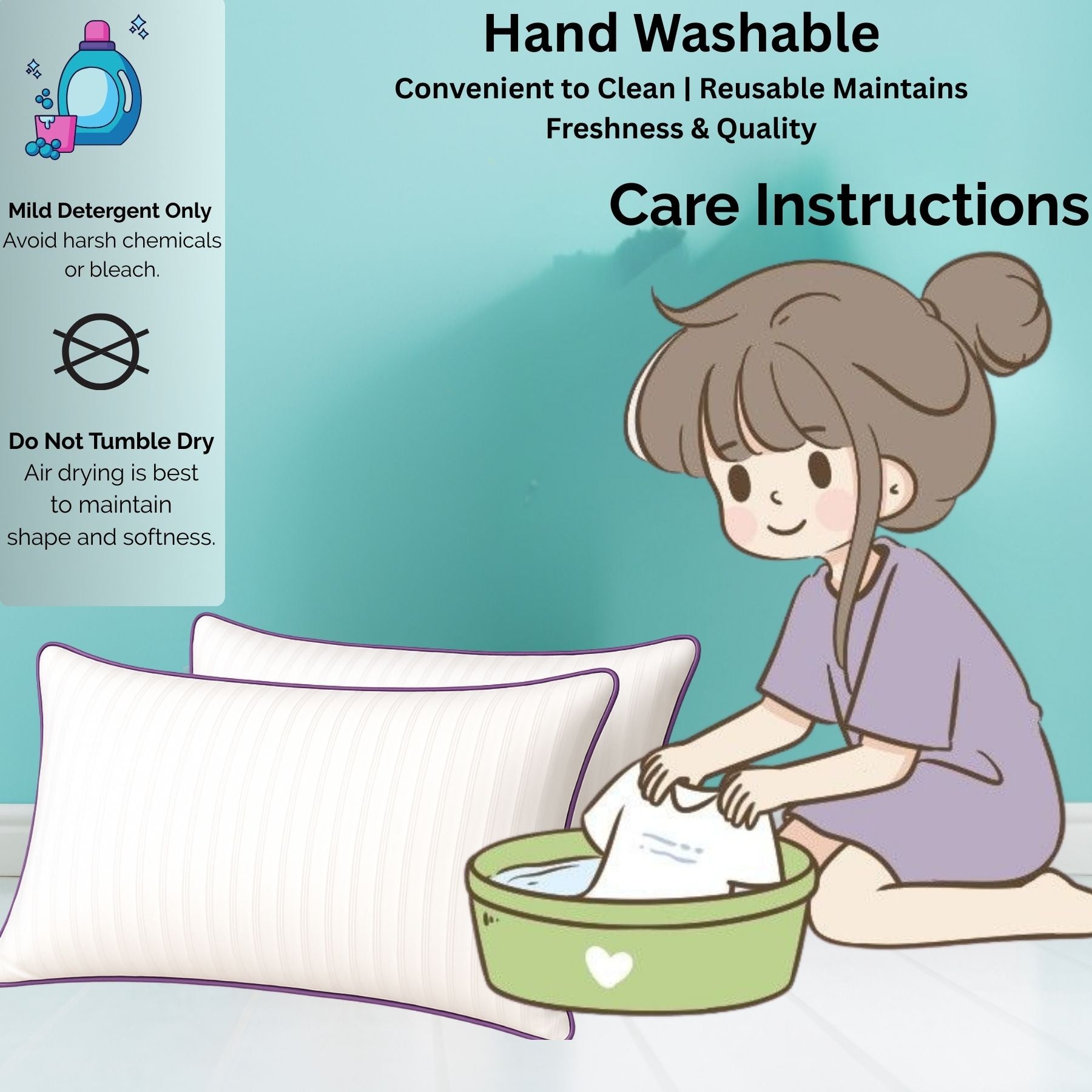 Hand Washable

Convenient to Clean | Reusable Maintains Freshness & Quality

Care Instructions

Mild Detergent Only
Avoid harsh chemicals or bleach.

Do Not Tumble Dry
Air drying is best to maintain shape and softness.